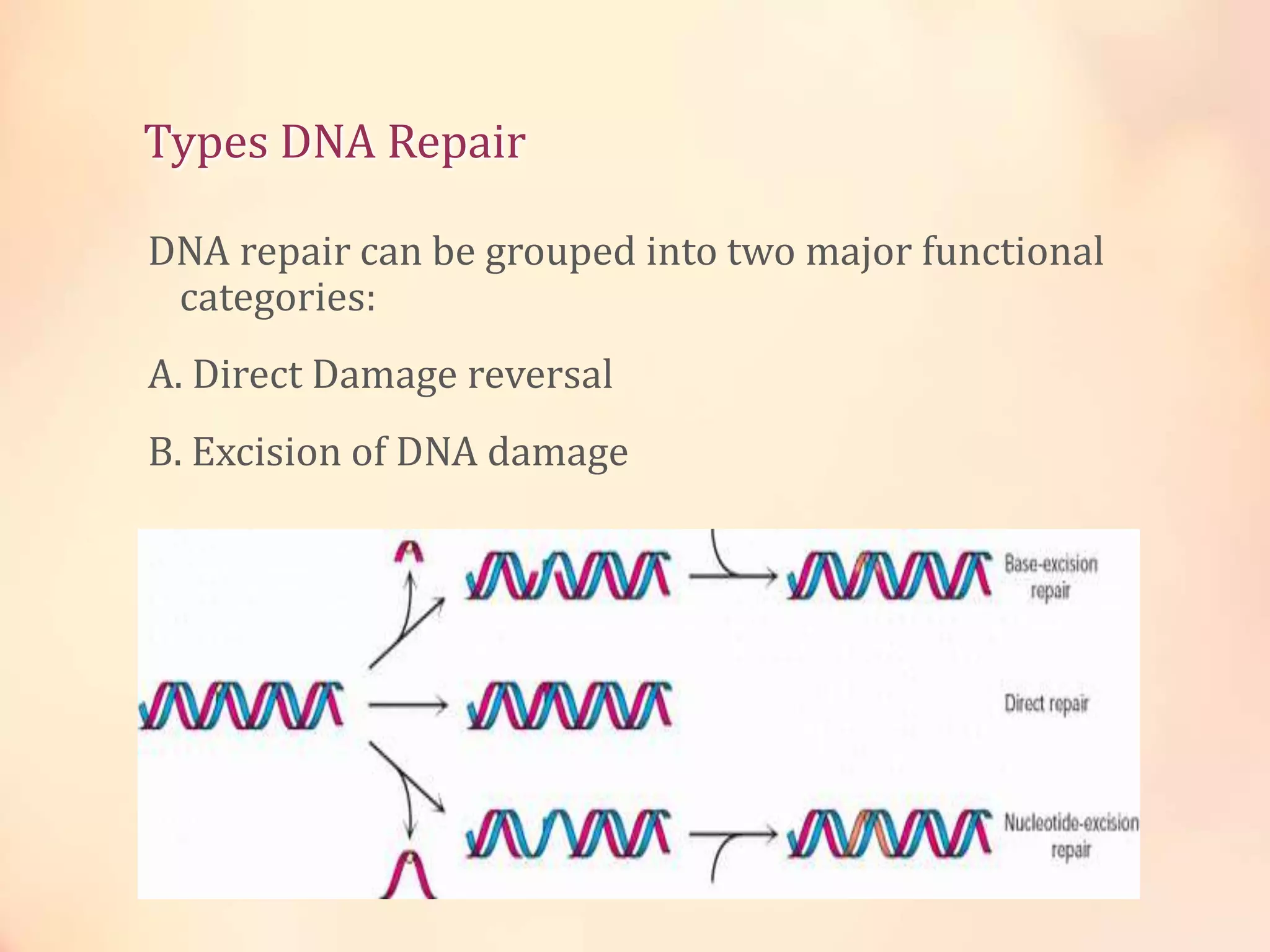 Types DNA Repair

DNA repair can be grouped into two major functional categories:

A. Direct Damage reversal

B. Excision of DNA damage

Base-excision repair

Direct repair

Nucleotide-excision repair